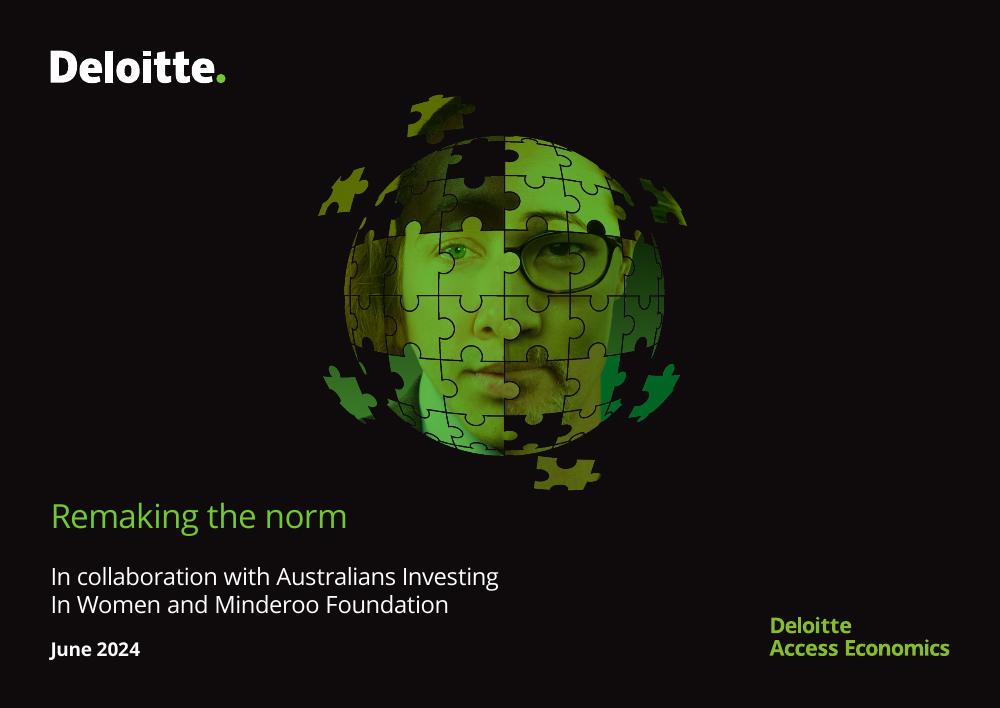 Deloitte.

Remaking the norm

In collaboration with Australians Investing In Women and Minderoo Foundation

June 2024

Deloitte
Access Economics